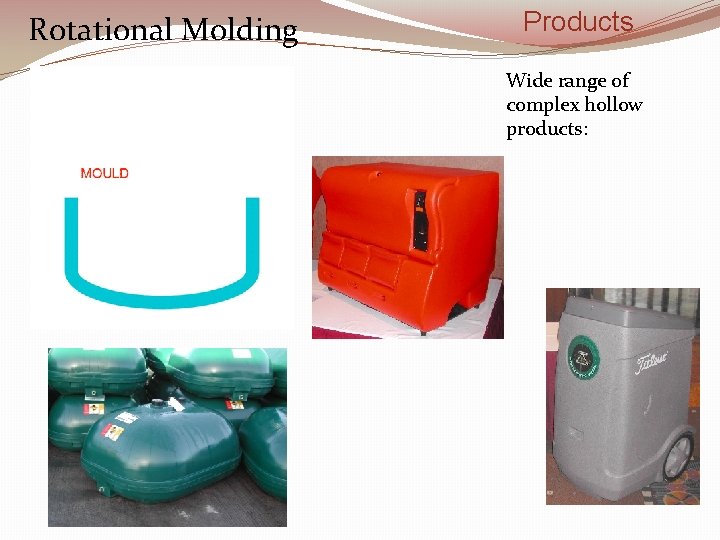 Rotational Molding

Products

Wide range of complex hollow products:

MOULD

Titleist